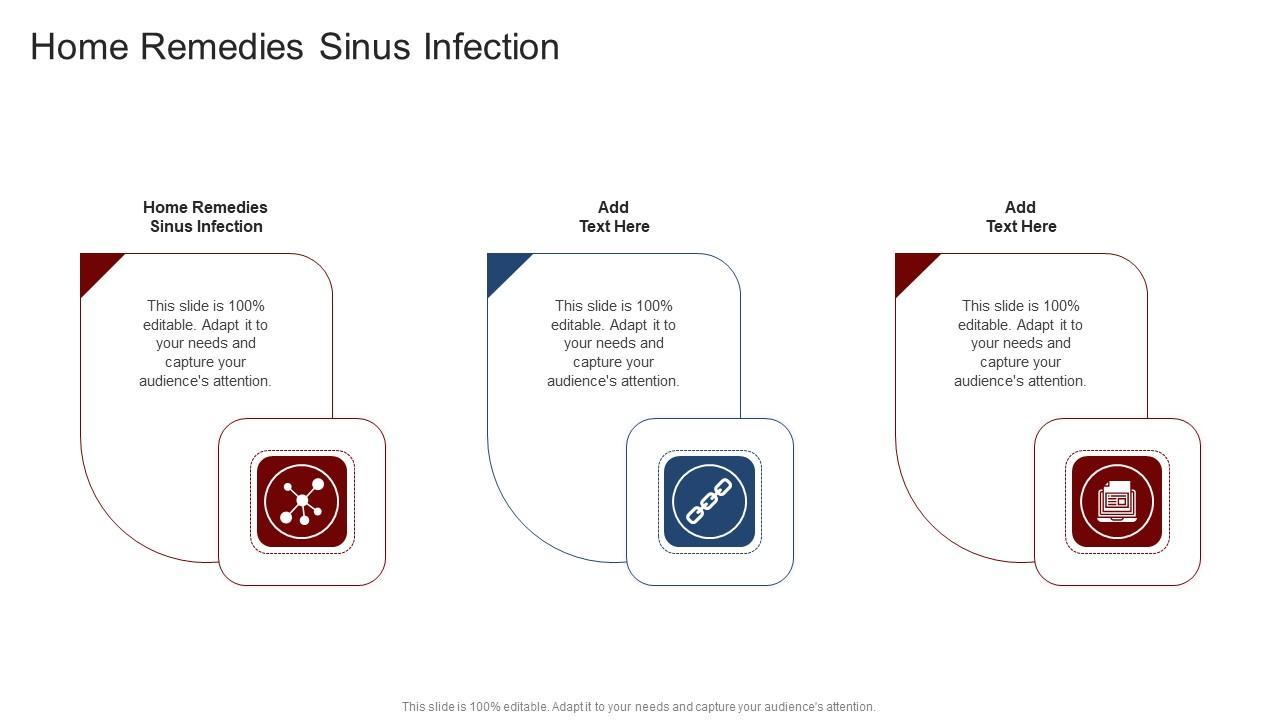 Home Remedies Sinus Infection

Home Remedies Sinus Infection

This slide is 100% editable. Adapt it to your needs and capture your audience's attention.

Add Text Here

This slide is 100% editable. Adapt it to your needs and capture your audience's attention.

Add Text Here

This slide is 100% editable. Adapt it to your needs and capture your audience's attention.

This slide is 100% editable. Adapt it to your needs and capture your audience's attention.